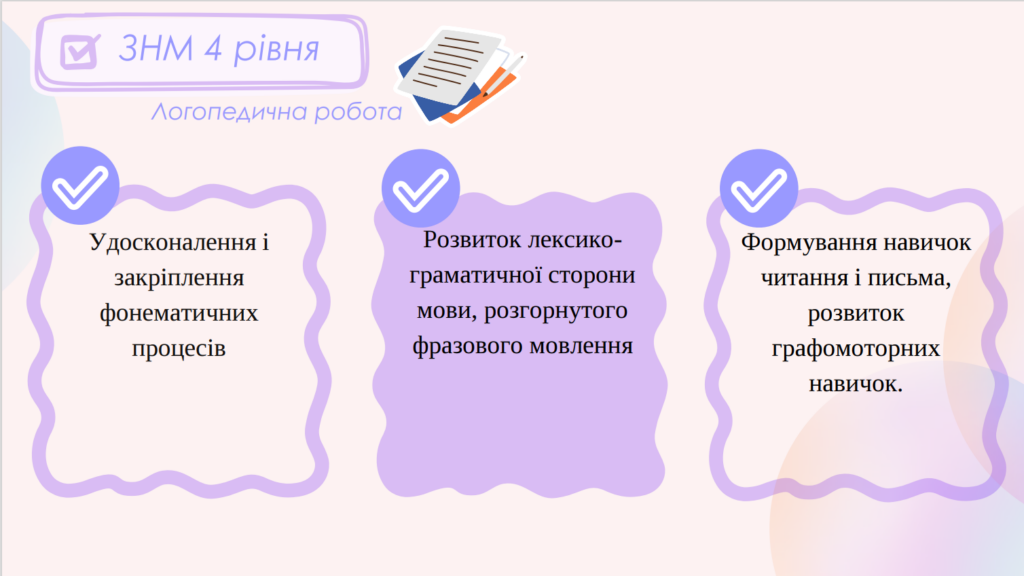 ЗНМ 4 рівня

Логопедична робота

Удосконалення і закріплення фонематичних процесів

Розвиток лексико-граматичної сторони мови, розгорнутого фразового мовлення

Формування навичок читання і письма, розвиток графомоторних навичок.